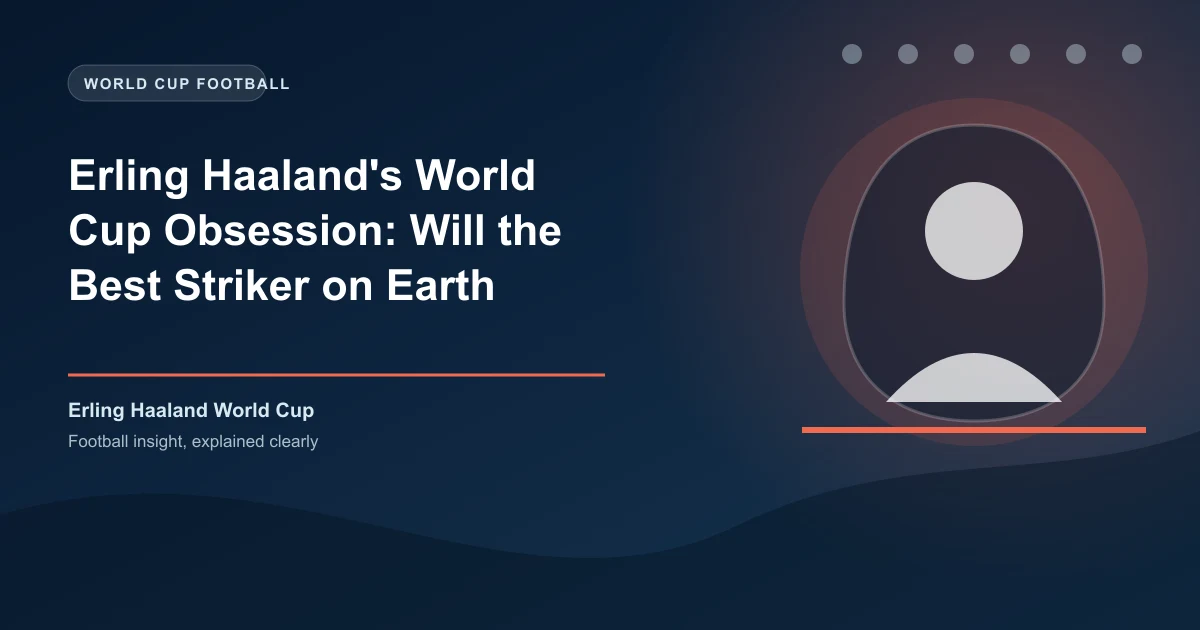 WORLD CUP FOOTBALL

Erling Haaland's World Cup Obsession: Will the Best Striker on Earth

Erling Haaland World Cup

Football insight, explained clearly